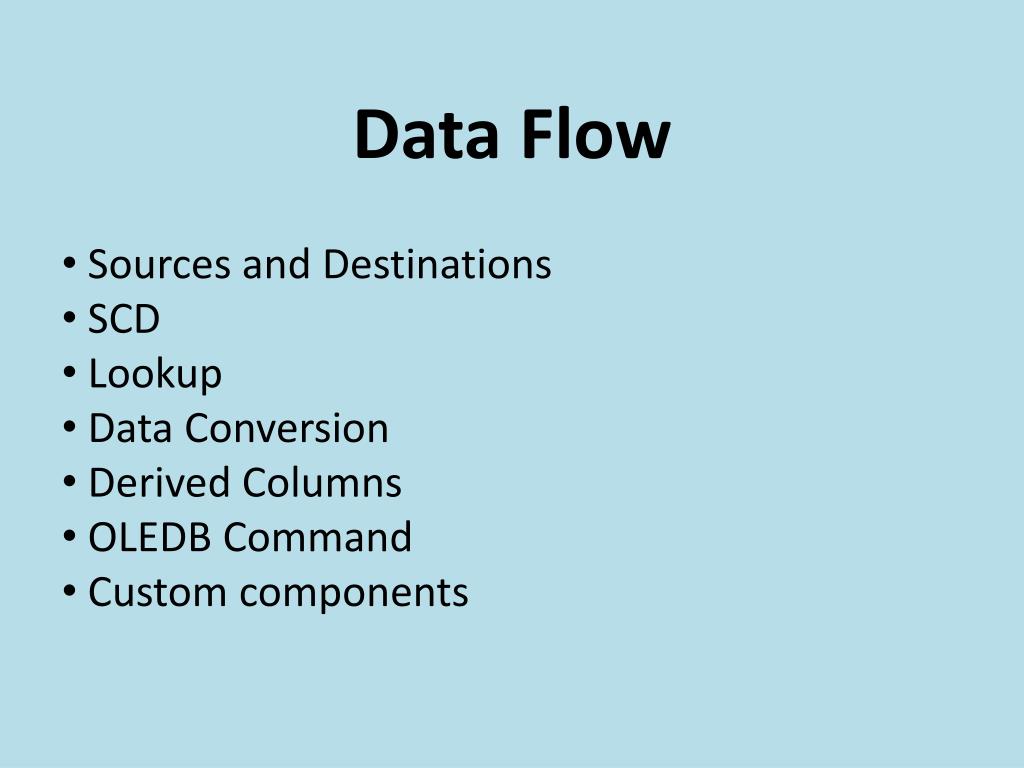 Data Flow

• Sources and Destinations
• SCD
• Lookup
• Data Conversion
• Derived Columns
• OLEDB Command
• Custom components